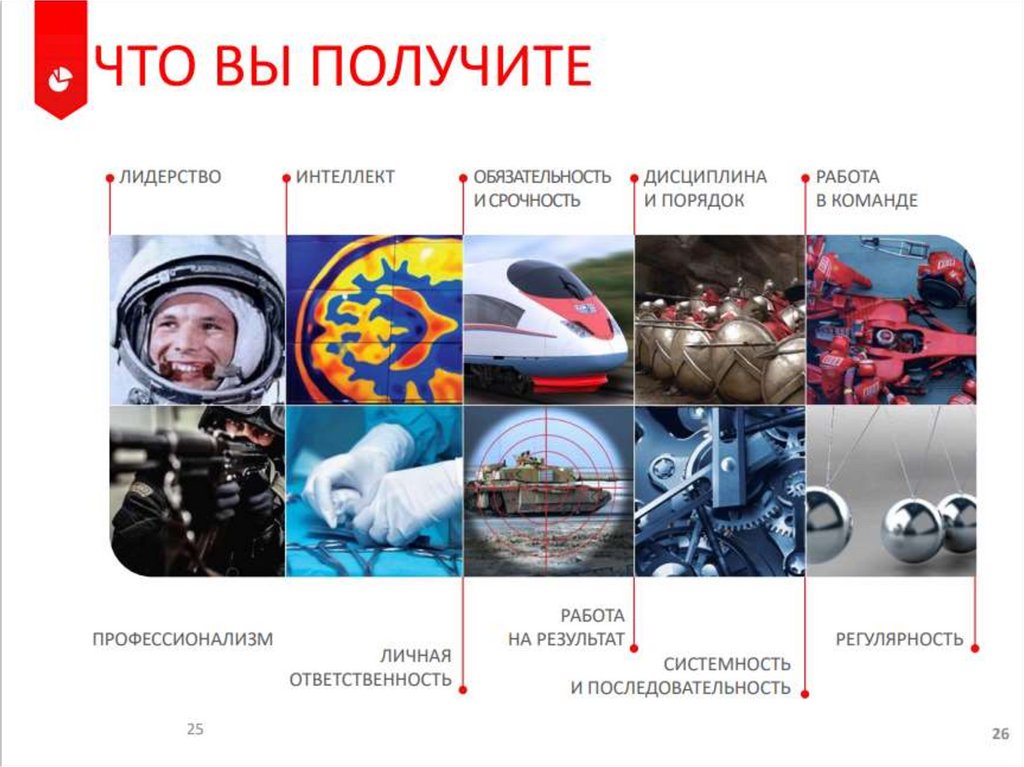 ЧТО ВЫ ПОЛУЧИТЕ

ЛИДЕРСТВО

ИНТЕЛЛЕКТ

ОБЯЗАТЕЛЬНОСТЬ И СРОЧНОСТЬ

ДИСЦИПЛИНА И ПОРЯДОК

РАБОТА В КОМАНДЕ

ПРОФЕССИОНАЛИЗМ

ЛИЧНАЯ ОТВЕТСТВЕННОСТЬ

РАБОТА НА РЕЗУЛЬТАТ

СИСТЕМНОСТЬ И ПОСЛЕДОВАТЕЛЬНОСТЬ

РЕГУЛЯРНОСТЬ

25

26